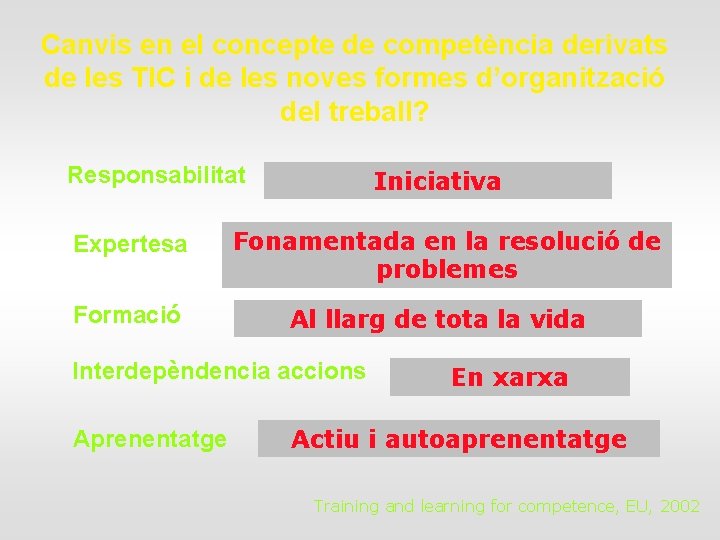 Canvis en el concepte de competència derivats de les TIC i de les noves formes d'organització del treball?

Responsabilitat

Iniciativa

Expertesa

Fonamentada en la resolució de problemes

Formació

Al llarg de tota la vida

Interdepèndencia accions

En xarxa

Aprenentatge

Actiu i autoaprenentatge

Training and learning for competence, EU, 2002